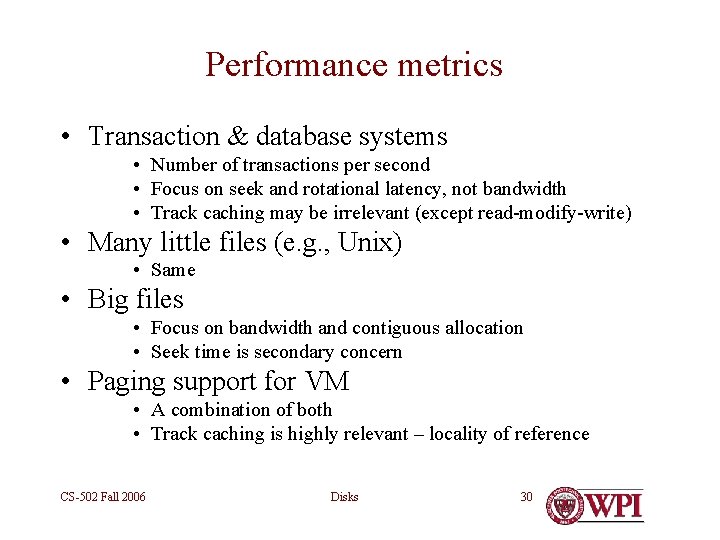 Performance metrics

• Transaction & database systems
  • Number of transactions per second
  • Focus on seek and rotational latency, not bandwidth
  • Track caching may be irrelevant (except read-modify-write)
• Many little files (e.g., Unix)
  • Same
• Big files
  • Focus on bandwidth and contiguous allocation
  • Seek time is secondary concern
• Paging support for VM
  • A combination of both
  • Track caching is highly relevant – locality of reference

CS-502 Fall 2006

Disks

30

WPI